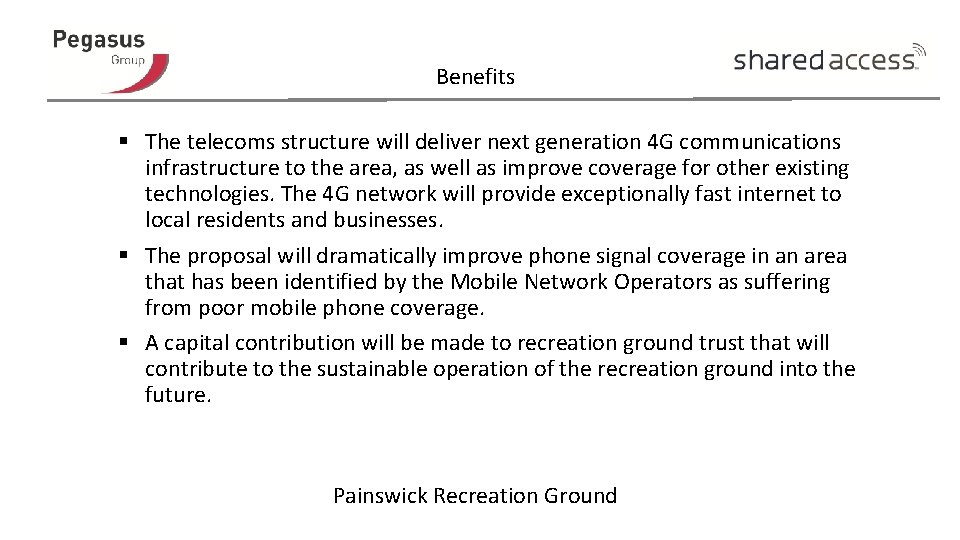 Pegasus
Group

Benefits

shared access

▪ The telecoms structure will deliver next generation 4G communications infrastructure to the area, as well as improve coverage for other existing technologies. The 4G network will provide exceptionally fast internet to local residents and businesses.

▪ The proposal will dramatically improve phone signal coverage in an area that has been identified by the Mobile Network Operators as suffering from poor mobile phone coverage.

▪ A capital contribution will be made to recreation ground trust that will contribute to the sustainable operation of the recreation ground into the future.

Painswick Recreation Ground